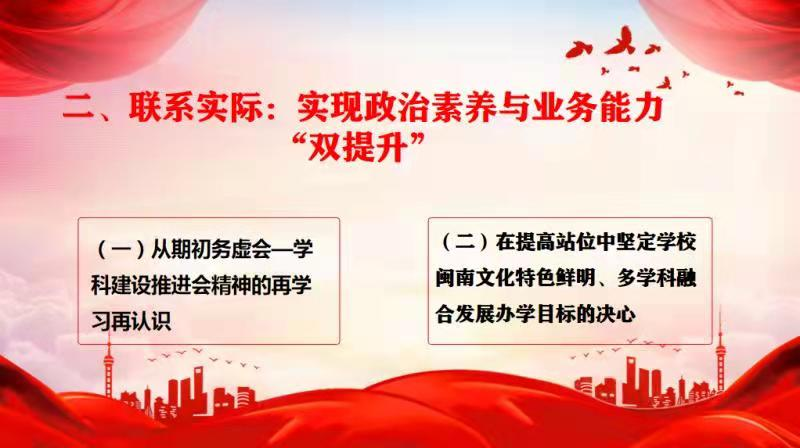 二、联系实际：实现政治素养与业务能力“双提升”

（一）从期初务虚会—学科建设推进会精神的再学习再认识

（二）在提高站位中坚定学校闽南文化特色鲜明、多学科融合发展办学目标的决心